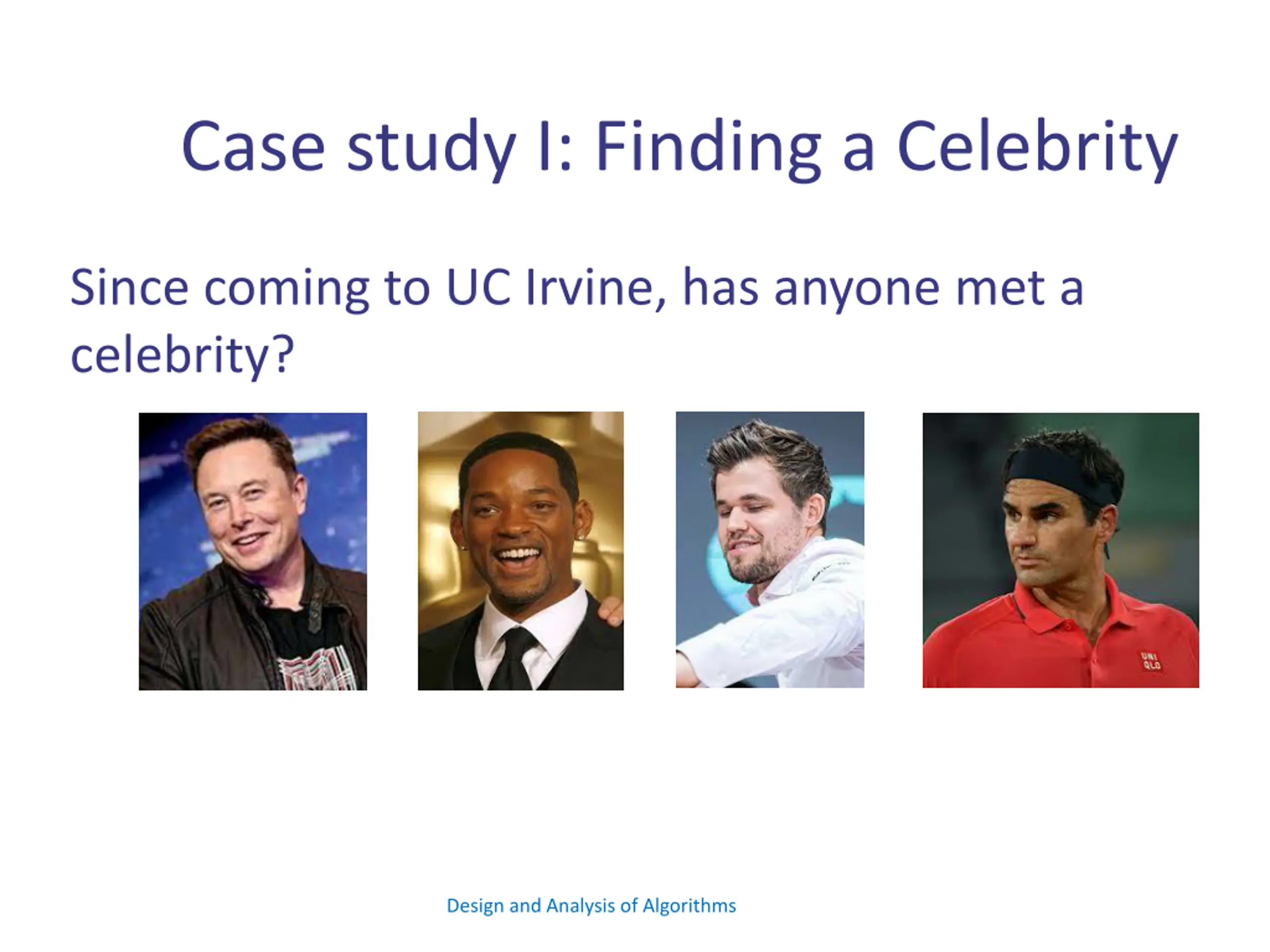 Case study I: Finding a Celebrity

Since coming to UC Irvine, has anyone met a celebrity?

UNI QLO

Design and Analysis of Algorithms